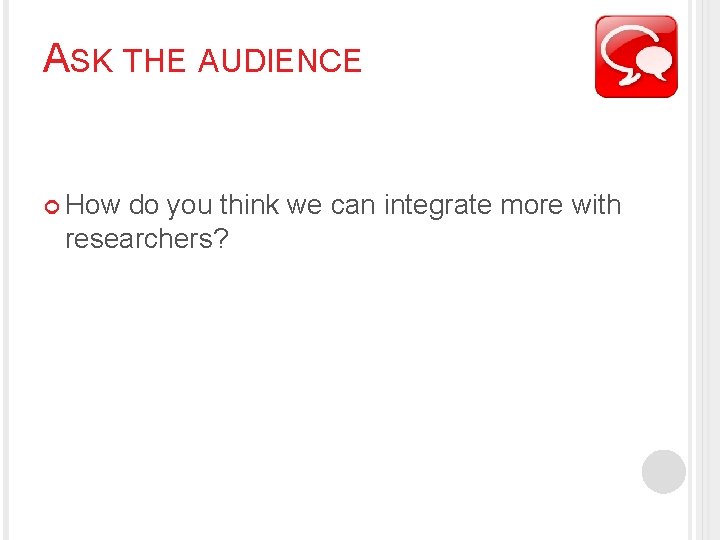 ASK THE AUDIENCE

How do you think we can integrate more with researchers?